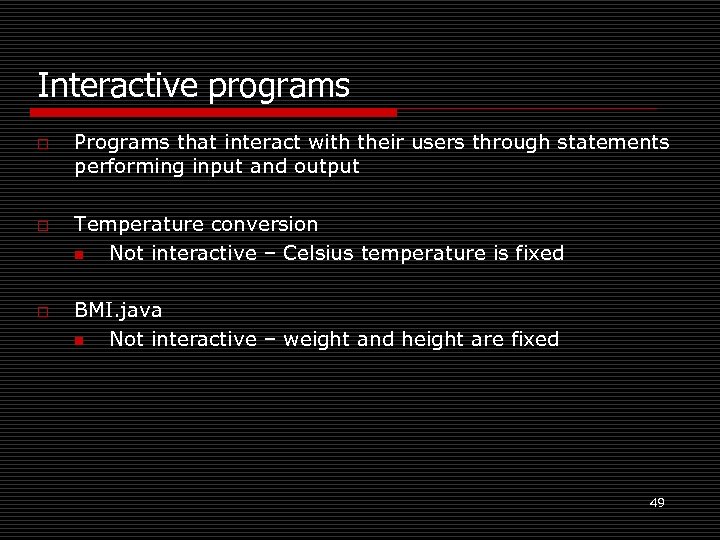 Interactive programs

Programs that interact with their users through statements performing input and output

Temperature conversion

Not interactive – Celsius temperature is fixed

BMI.java

Not interactive – weight and height are fixed

49